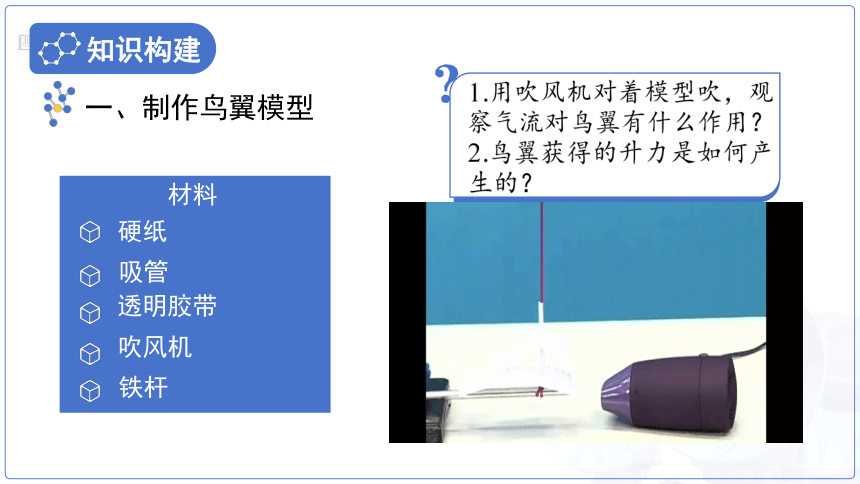 知识构建

一、制作鸟翼模型

材料
硬纸
吸管
透明胶带
吹风机
铁杆

?
1.用吹风机对着模型吹，观察气流对鸟翼有什么作用？
2.鸟翼获得的升力是如何产生的？